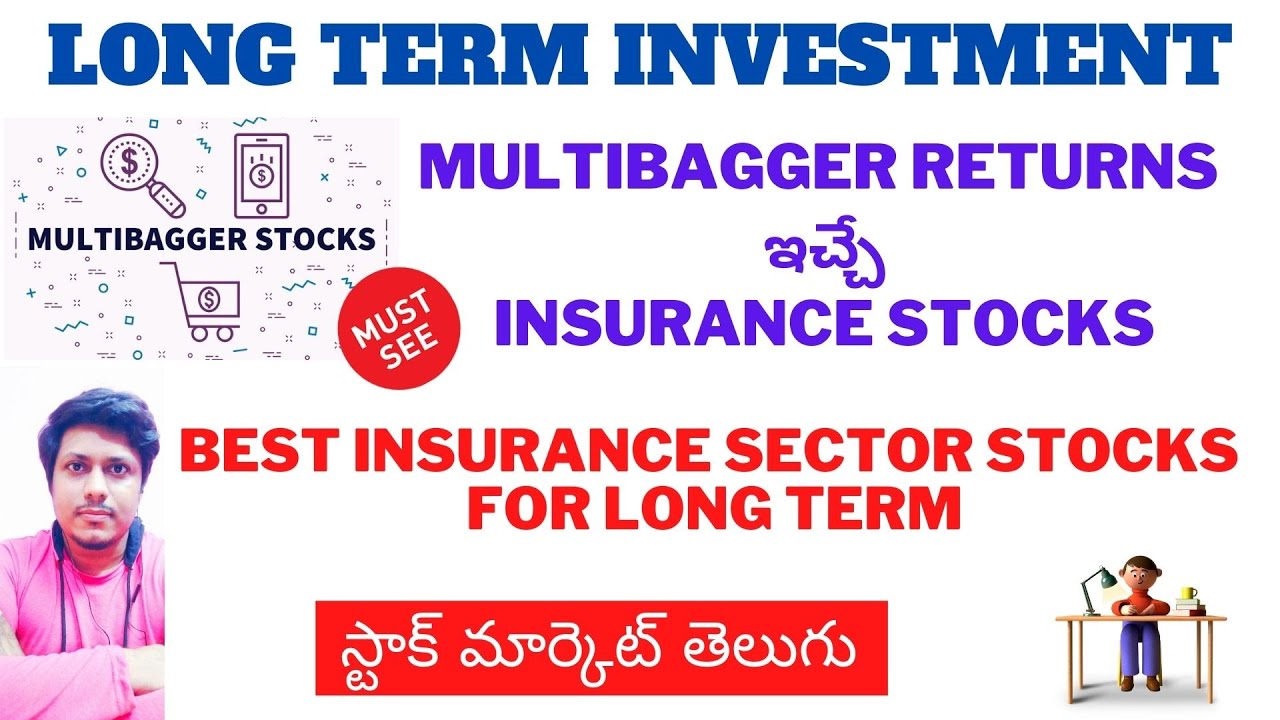 LONG TERM INVESTMENT

MULTIBAGGER STOCKS

MULTIBAGGER RETURNS
ఇచ్చే
INSURANCE STOCKS

MUST SEE

BEST INSURANCE SECTOR STOCKS FOR LONG TERM

స్టాక్ మార్కెట్ తెలుగు